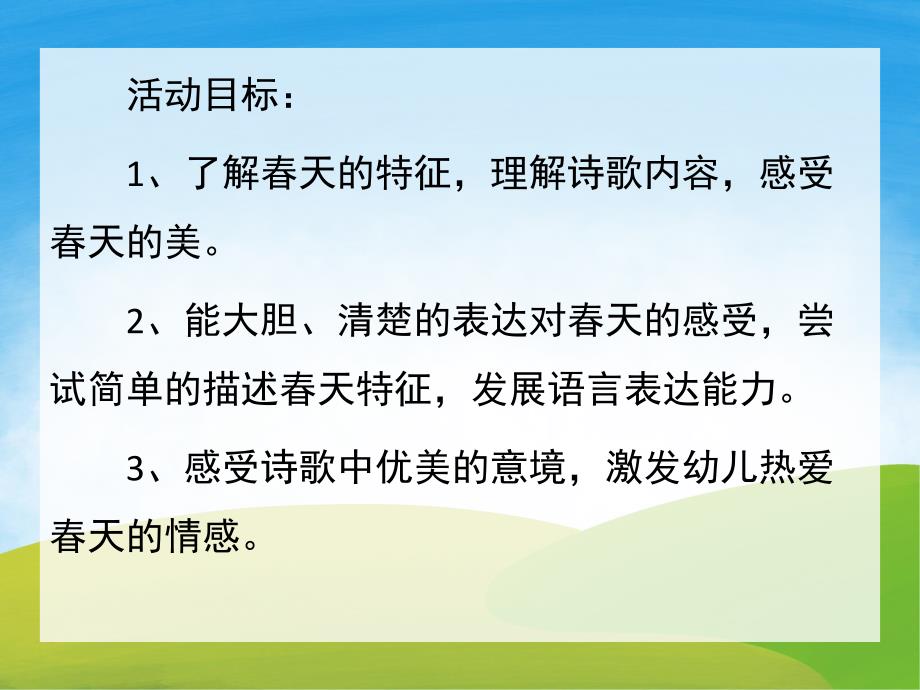 活动目标：

1、了解春天的特征，理解诗歌内容，感受春天的美。

2、能大胆、清楚的表达对春天的感受，尝试简单的描述春天特征，发展语言表达能力。

3、感受诗歌中优美的意境，激发幼儿热爱春天的情感。